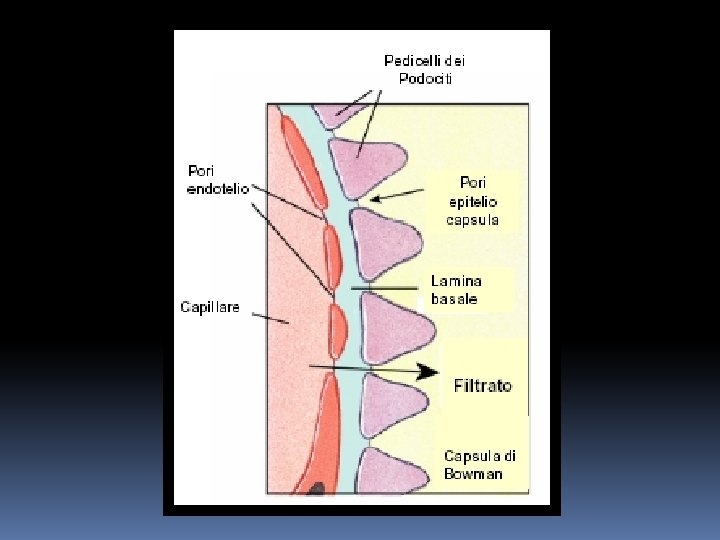 Pedicelli dei Podociti

Pori endotelio

Pori epitelio capsula

Lamina basale

Capillare

Filtrato

Capsula di Bowman